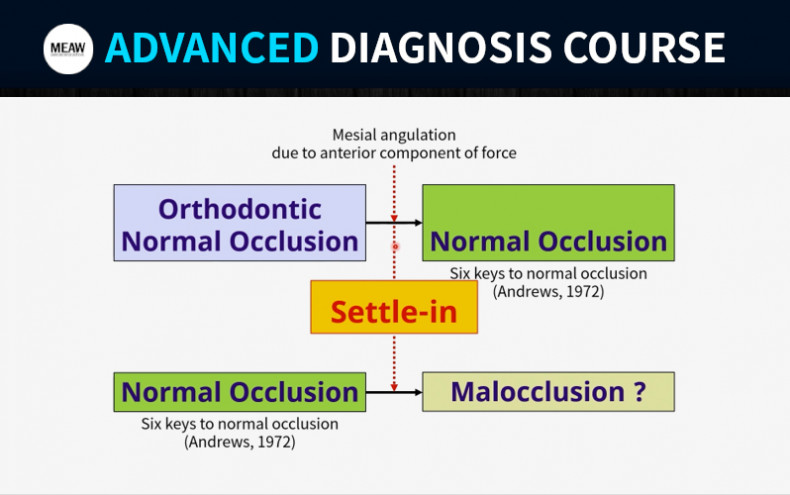 MEAW ADVANCED DIAGNOSIS COURSE

Mesial angulation due to anterior component of force

Orthodontic Normal Occlusion

Normal Occlusion

Six keys to normal occlusion (Andrews, 1972)

Settle-in

Normal Occlusion

Six keys to normal occlusion (Andrews, 1972)

Malocclusion ?